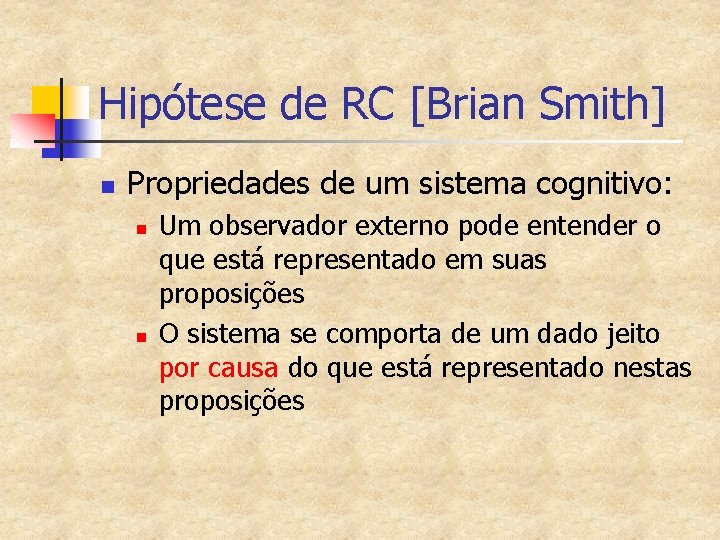 Hipótese de RC [Brian Smith]

Propriedades de um sistema cognitivo:

Um observador externo pode entender o que está representado em suas proposições

O sistema se comporta de um dado jeito por causa do que está representado nestas proposições